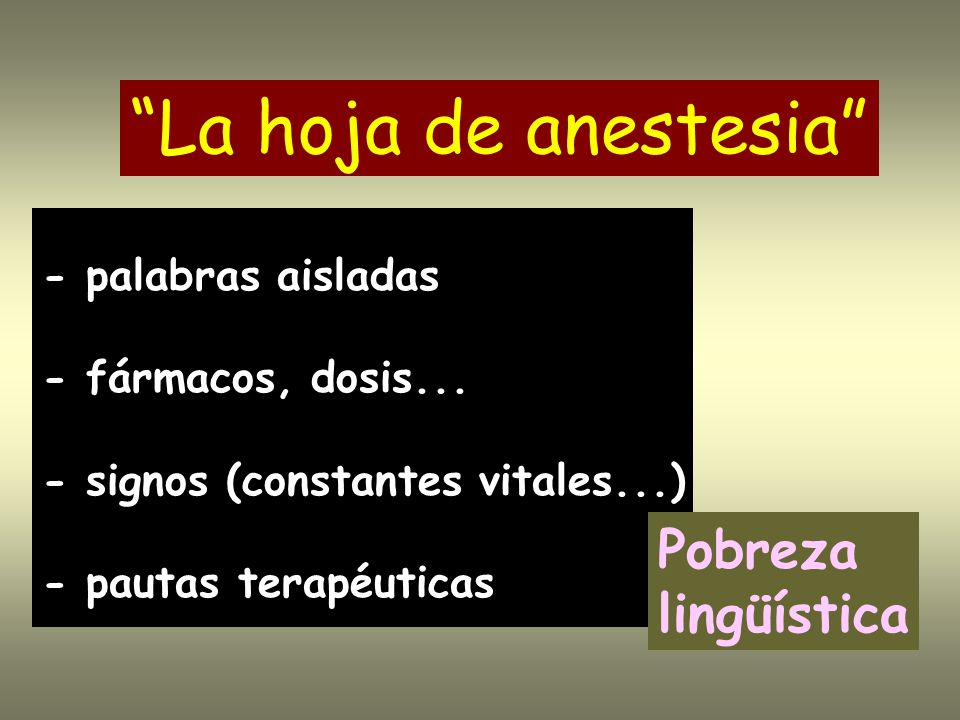 “La hoja de anestesia”

- palabras aisladas

- fármacos, dosis...

- signos (constantes vitales...)

- pautas terapéuticas

Pobreza lingüística